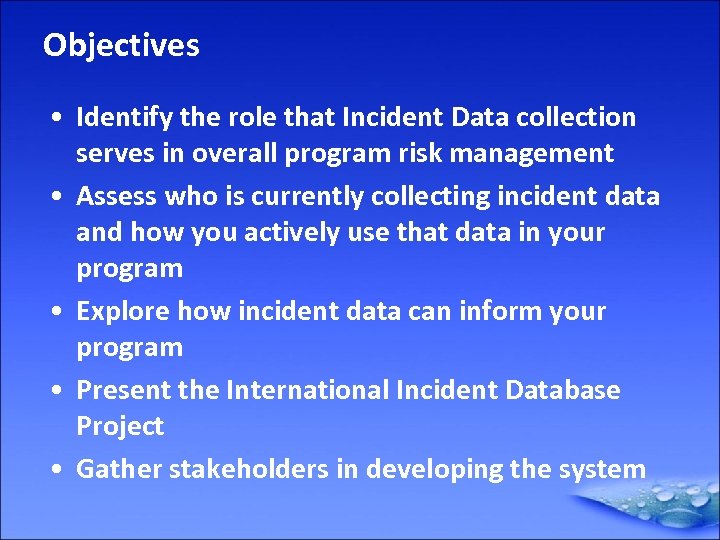 Objectives

• Identify the role that Incident Data collection serves in overall program risk management
• Assess who is currently collecting incident data and how you actively use that data in your program
• Explore how incident data can inform your program
• Present the International Incident Database Project
• Gather stakeholders in developing the system